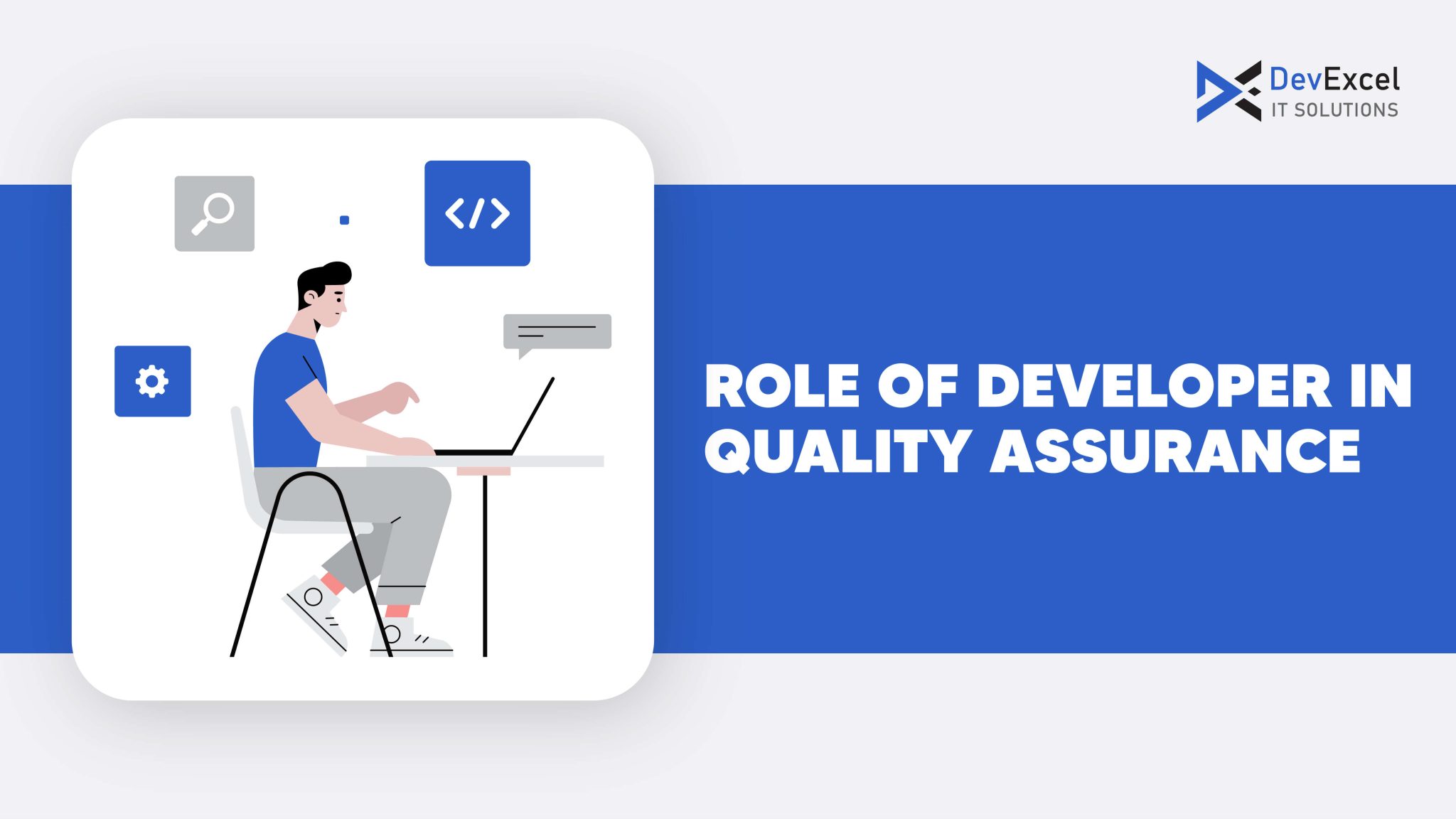 DevExcel
IT SOLUTIONS

</>

ROLE OF DEVELOPER IN QUALITY ASSURANCE